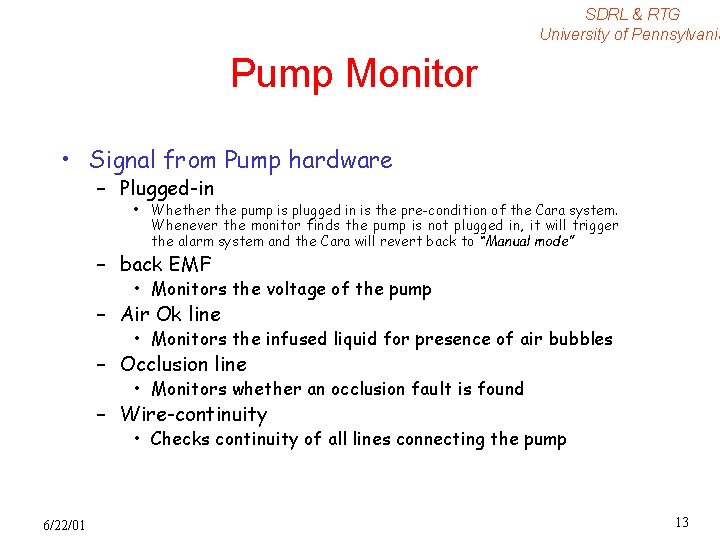 SDRL & RTG
University of Pennsylvani

Pump Monitor

• Signal from Pump hardware
– Plugged-in
• Whether the pump is plugged in is the pre-condition of the Cara system. Whenever the monitor finds the pump is not plugged in, it will trigger the alarm system and the Cara will revert back to "Manual mode"
– back EMF
• Monitors the voltage of the pump
– Air Ok line
• Monitors the infused liquid for presence of air bubbles
– Occlusion line
• Monitors whether an occlusion fault is found
– Wire-continuity
• Checks continuity of all lines connecting the pump

6/22/01

13